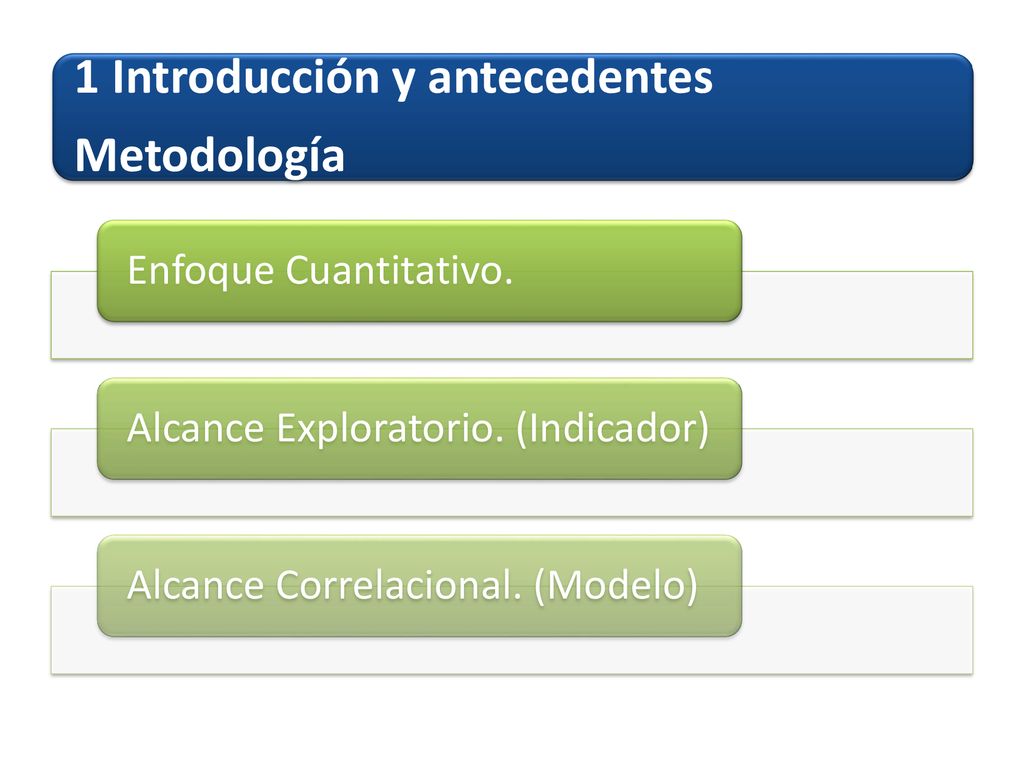 1 Introducción y antecedentes
Metodología

Enfoque Cuantitativo.

Alcance Exploratorio. (Indicador)

Alcance Correlacional. (Modelo)